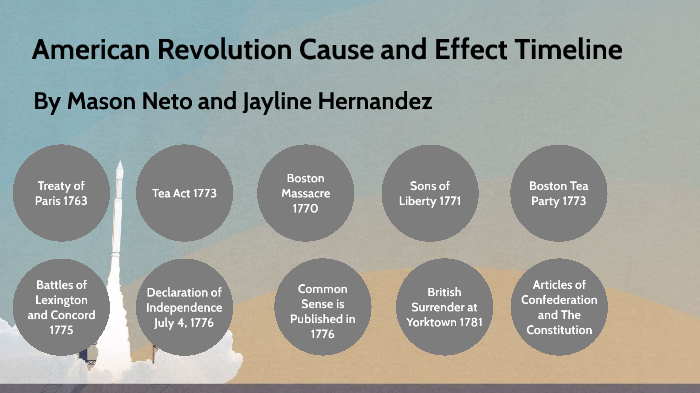 American Revolution Cause and Effect Timeline

By Mason Neto and Jayline Hernandez

Treaty of Paris 1763

Tea Act 1773

Boston Massacre 1770

Sons of Liberty 1771

Boston Tea Party 1773

Battles of Lexington and Concord 1775

Declaration of Independence July 4, 1776

Common Sense is Published in 1776

British Surrender at Yorktown 1781

Articles of Confederation and The Constitution